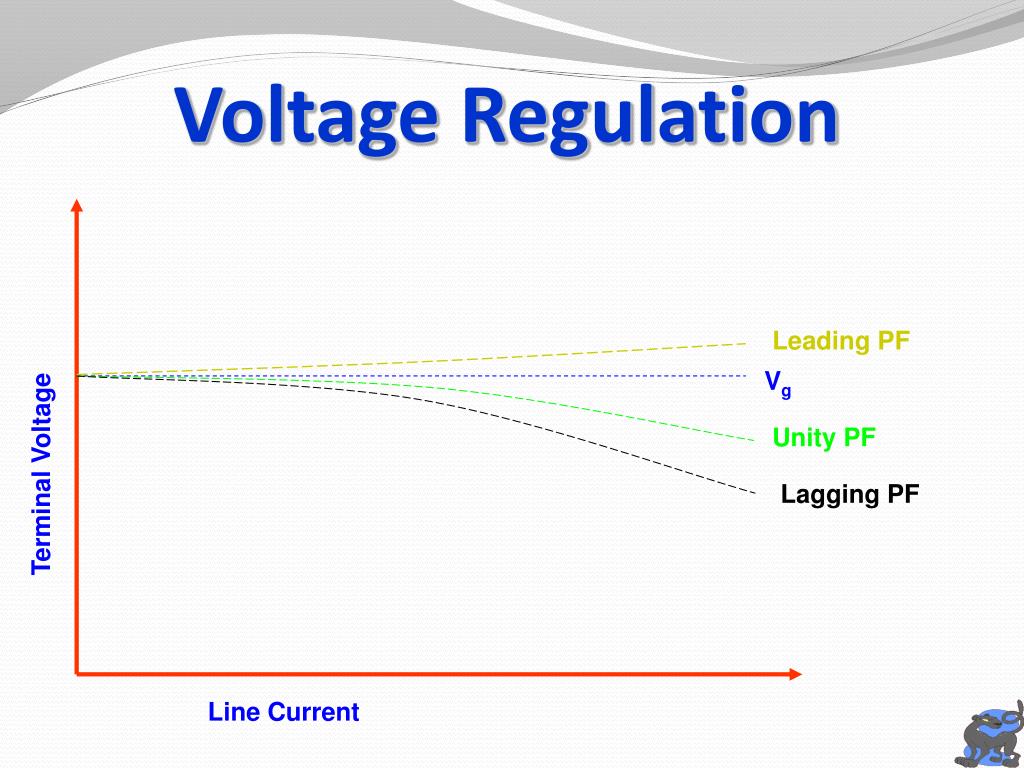 Voltage Regulation

Terminal Voltage

Leading PF

$V_g$

Unity PF

Lagging PF

Line Current